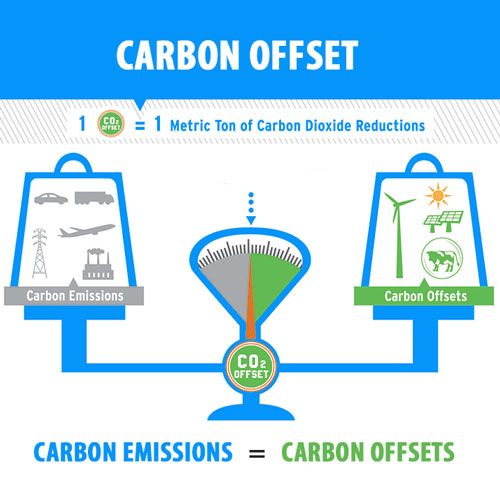 CARBON OFFSET

1 $CO_2$ OFFSET = 1 Metric Ton of Carbon Dioxide Reductions

Carbon Emissions

Carbon Offsets

$CO_2$ OFFSET

CARBON EMISSIONS = CARBON OFFSETS